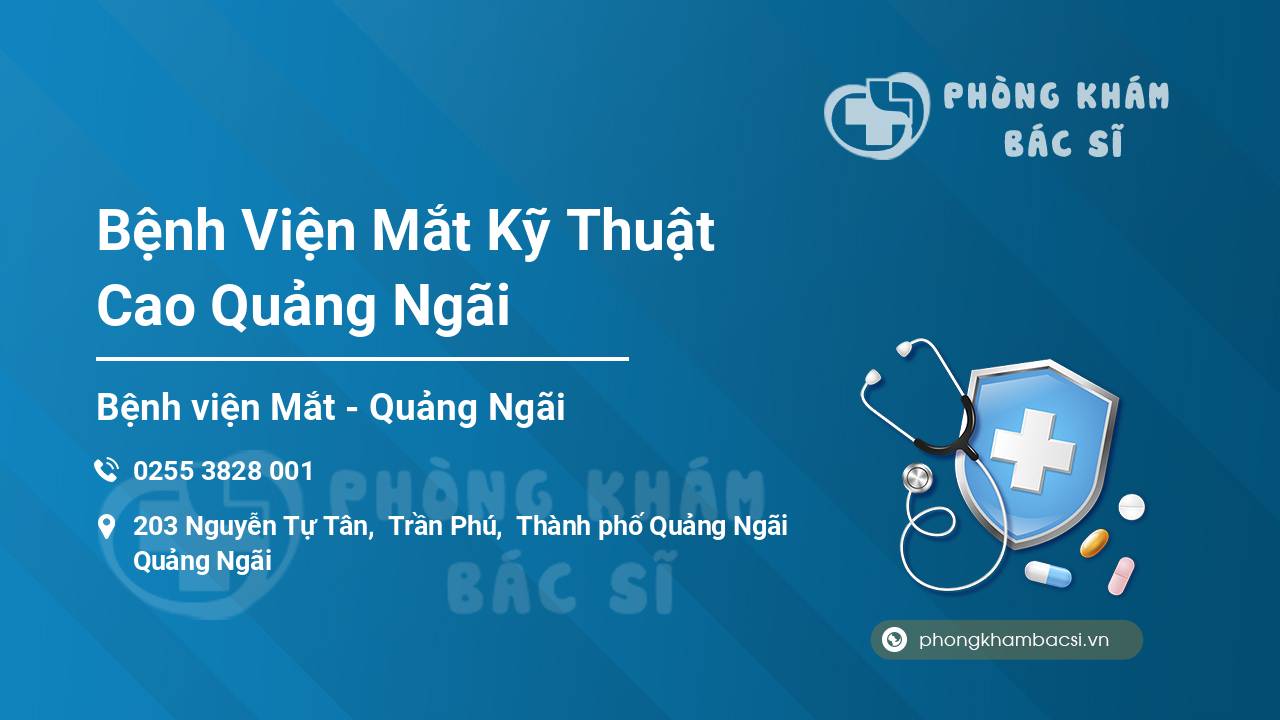 PHÒNG KHÁM
BÁC SĨ

Bệnh Viện Mắt Kỹ Thuật Cao Quảng Ngãi

Bệnh viện Mắt - Quảng Ngãi

0255 3828 001

203 Nguyễn Tự Tân, Trần Phú, Thành phố Quảng Ngãi Quảng Ngãi

PHÒNG KHÁM
BÁC SĨ

phongkhambacsi.vn